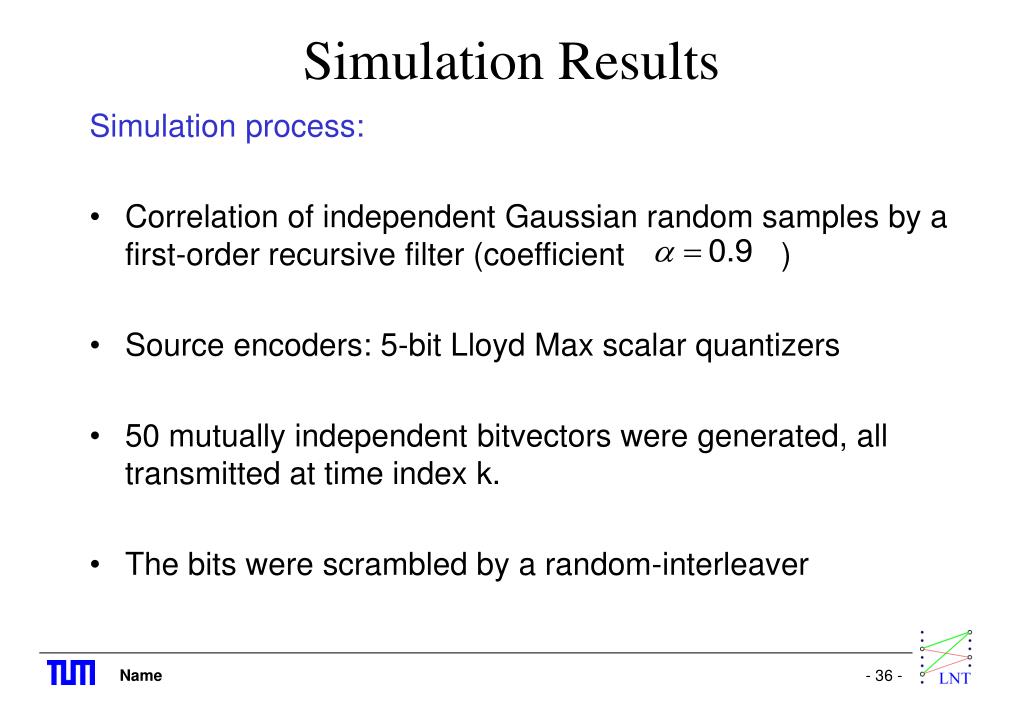 Simulation Results

Simulation process:

• Correlation of independent Gaussian random samples by a first-order recursive filter (coefficient $\alpha = 0.9$ )

• Source encoders: 5-bit Lloyd Max scalar quantizers

• 50 mutually independent bitvectors were generated, all transmitted at time index k.

• The bits were scrambled by a random-interleaver

TUM

Name

- 36 -

LNT